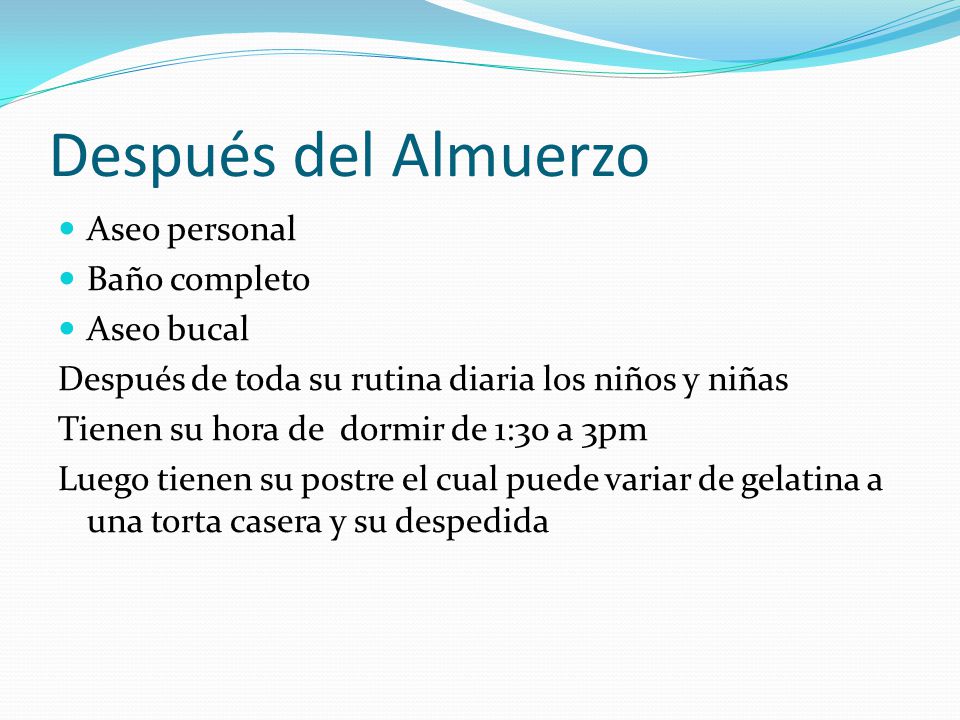 Después del Almuerzo

- Aseo personal
- Baño completo
- Aseo bucal

Después de toda su rutina diaria los niños y niñas

Tienen su hora de dormir de 1:30 a 3pm

Luego tienen su postre el cual puede variar de gelatina a una torta casera y su despedida